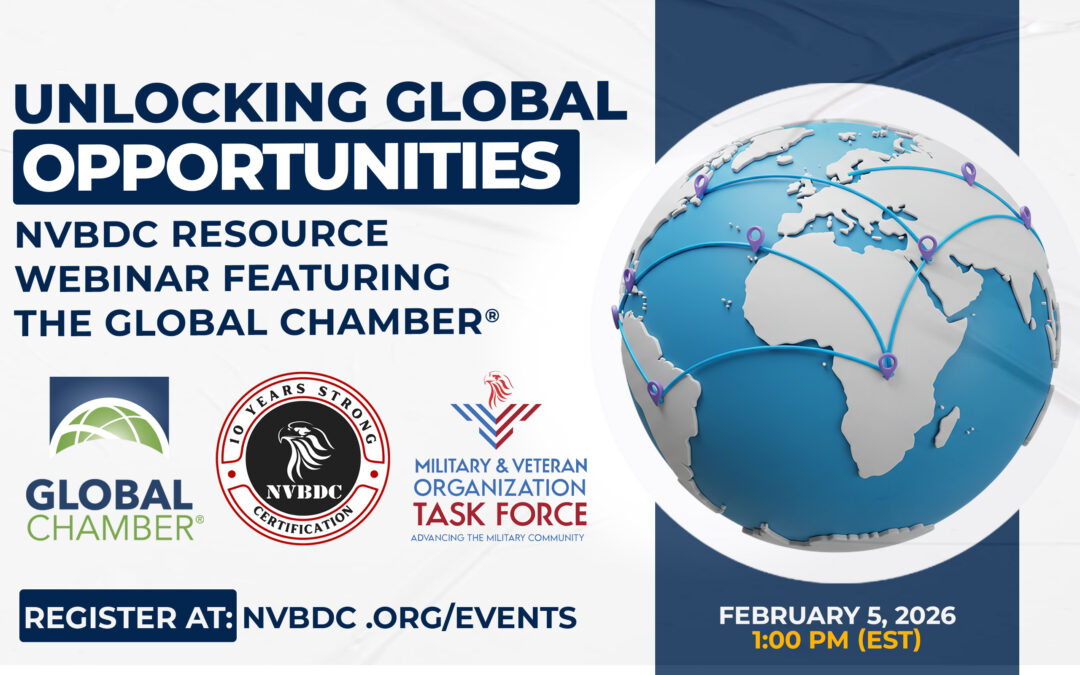 UNLOCKING GLOBAL OPPORTUNITIES

NVBDC RESOURCE WEBINAR FEATURING THE GLOBAL CHAMBER®

GLOBAL CHAMBER®

10 YEARS STRONG
NVBDC
CERTIFICATION

MILITARY & VETERAN ORGANIZATION TASK FORCE
ADVANCING THE MILITARY COMMUNITY

REGISTER AT: NVBDC .ORG/EVENTS

FEBRUARY 5, 2026
1:00 PM (EST)